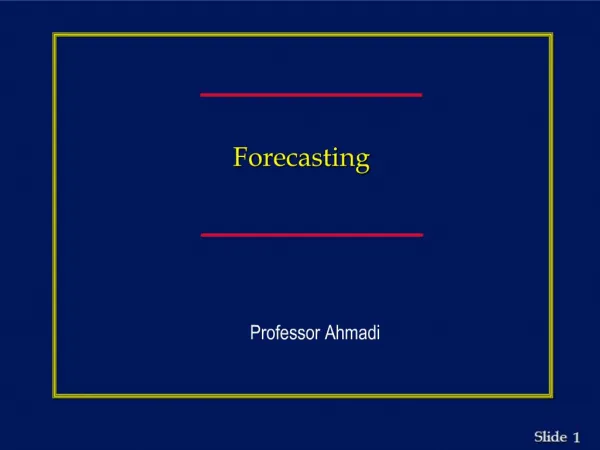 Forecasting

Professor Ahmadi

Slide 1